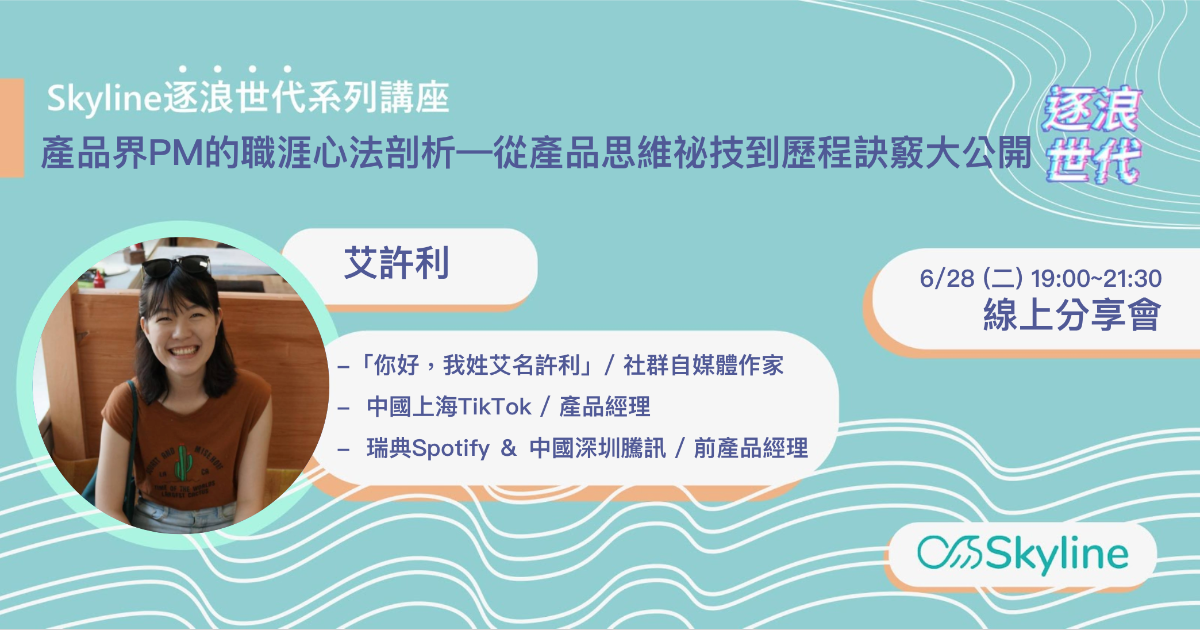 Skyline逐浪世代系列講座
產品界PM的職涯心法剖析—從產品思維祕技到歷程訣竅大公開

逐浪世代

艾許利

6/28 (二) 19:00~21:30
線上分享會

–「你好，我姓艾名許利」/ 社群自媒體作家
– 中國上海TikTok / 產品經理
– 瑞典Spotify ＆ 中國深圳騰訊 / 前產品經理

Skyline